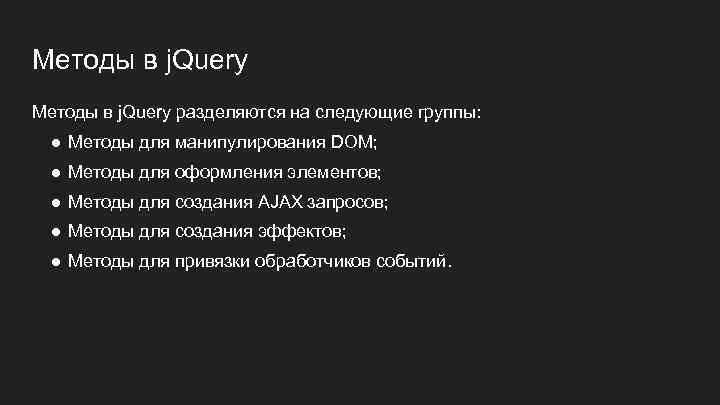 Методы в jQuery

Методы в jQuery разделяются на следующие группы:

● Методы для манипулирования DOM;
● Методы для оформления элементов;
● Методы для создания AJAX запросов;
● Методы для создания эффектов;
● Методы для привязки обработчиков событий.